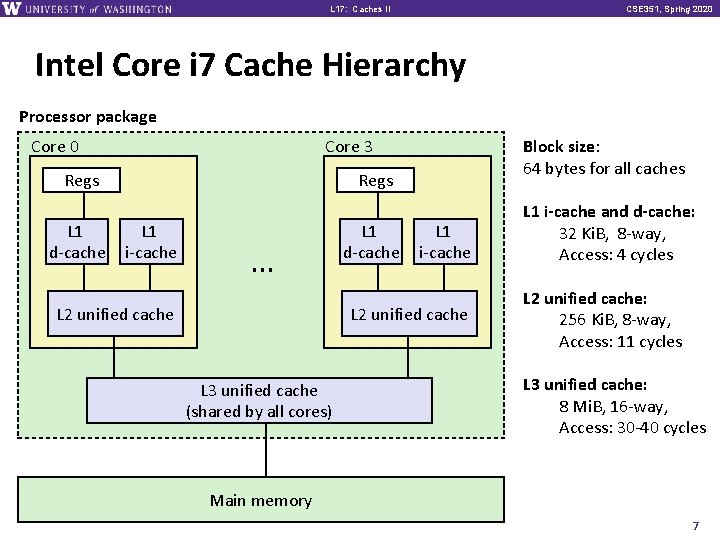 W UNIVERSITY of WASHINGTON

L17: Caches II

CSE351, Spring 2020

Intel Core i7 Cache Hierarchy

Processor package

Core 0

Regs

L1 d-cache

L1 i-cache

L2 unified cache

...

Core 3

Regs

L1 d-cache

L1 i-cache

L2 unified cache

L3 unified cache (shared by all cores)

Main memory

Block size: 64 bytes for all caches

L1 i-cache and d-cache:
32 KiB, 8-way,
Access: 4 cycles

L2 unified cache:
256 KiB, 8-way,
Access: 11 cycles

L3 unified cache:
8 MiB, 16-way,
Access: 30-40 cycles

7